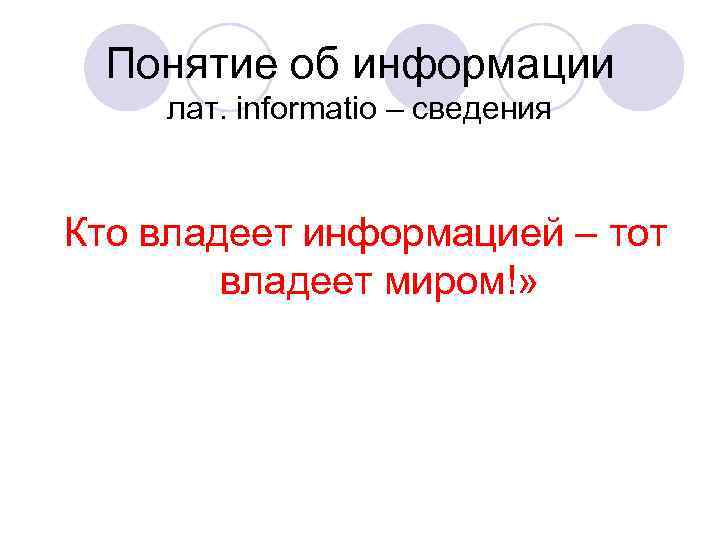 Понятие об информации
лат. informatio – сведения

Кто владеет информацией – тот владеет миром!»